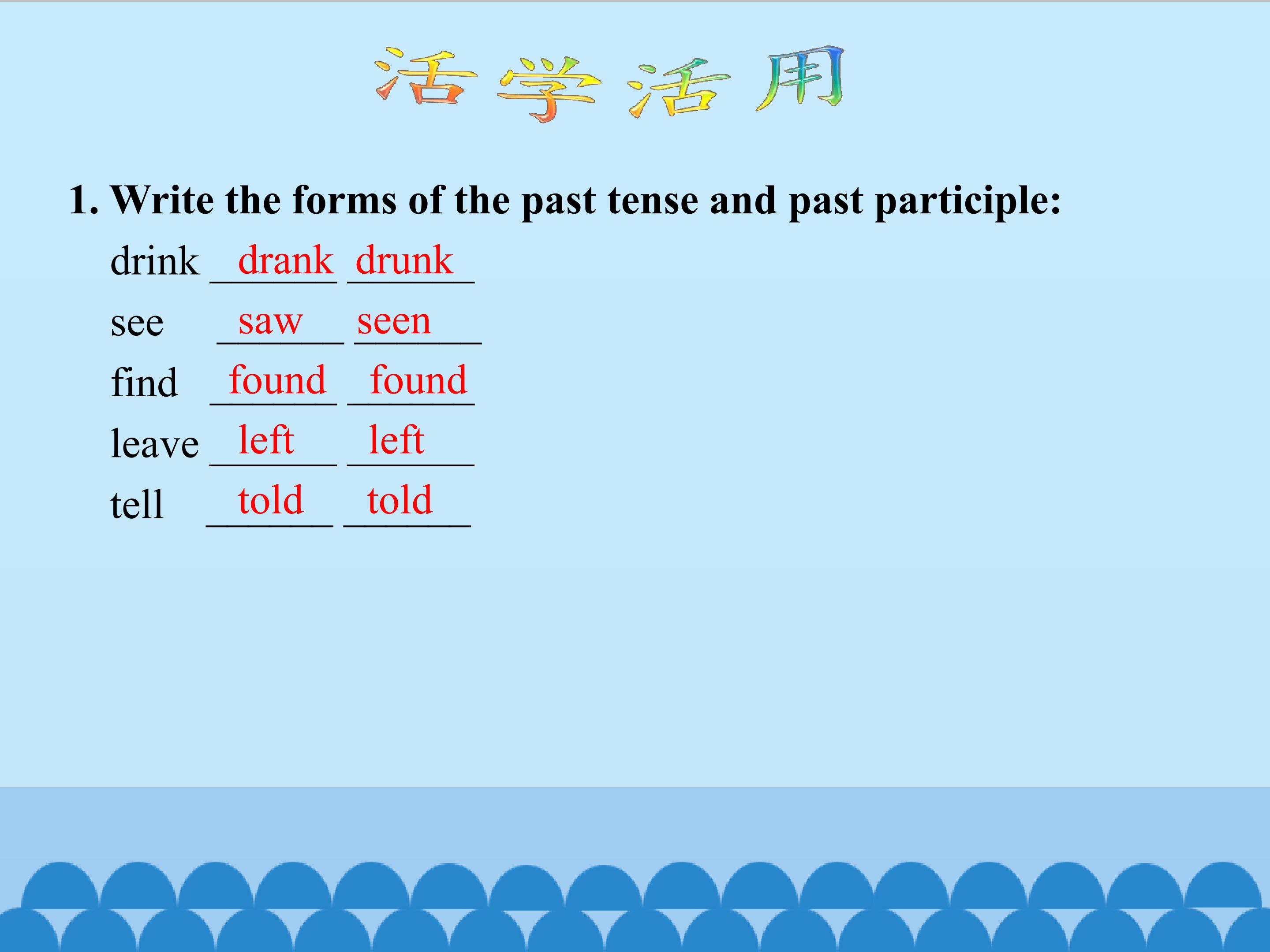 活学活用

1. Write the forms of the past tense and past participle:

drink drank drunk

see saw seen

find found found

leave left left

tell told told